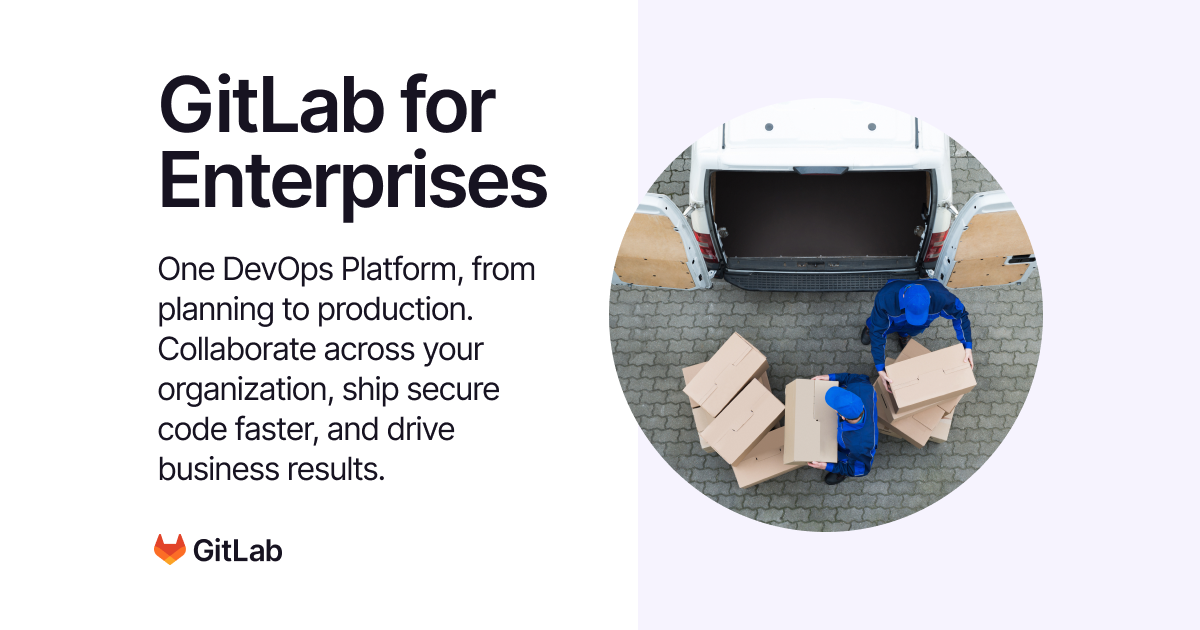 GitLab for Enterprises

One DevOps Platform, from planning to production. Collaborate across your organization, ship secure code faster, and drive business results.

GitLab